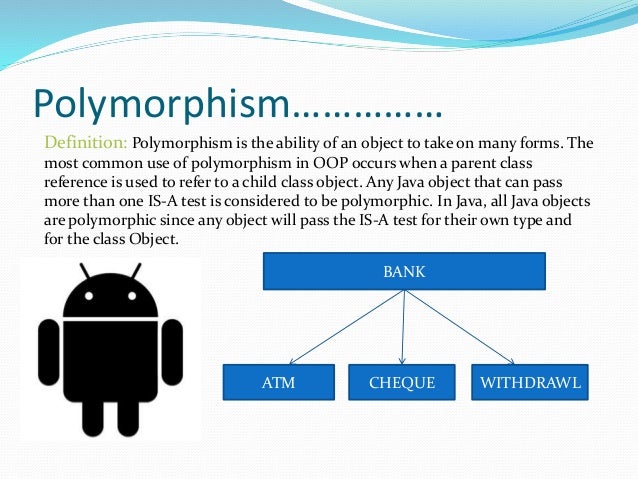 Polymorphism……………

Definition: Polymorphism is the ability of an object to take on many forms. The most common use of polymorphism in OOP occurs when a parent class reference is used to refer to a child class object. Any Java object that can pass more than one IS-A test is considered to be polymorphic. In Java, all Java objects are polymorphic since any object will pass the IS-A test for their own type and for the class Object.

BANK

ATM

CHEQUE

WITHDRAWL